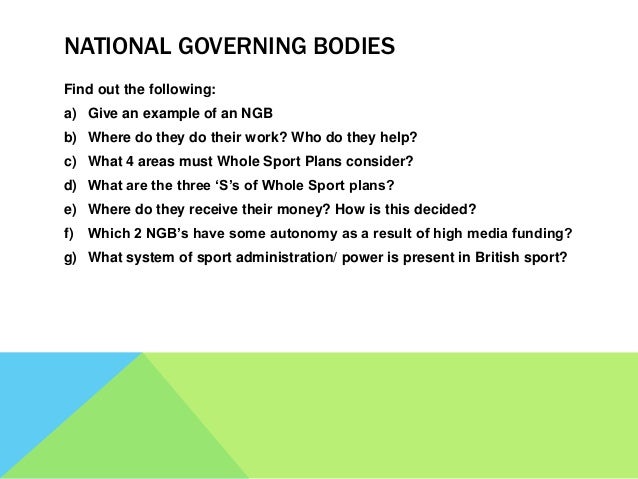 NATIONAL GOVERNING BODIES

Find out the following:

a) Give an example of an NGB

b) Where do they do their work? Who do they help?

c) What 4 areas must Whole Sport Plans consider?

d) What are the three 'S's of Whole Sport plans?

e) Where do they receive their money? How is this decided?

f) Which 2 NGB's have some autonomy as a result of high media funding?

g) What system of sport administration/ power is present in British sport?